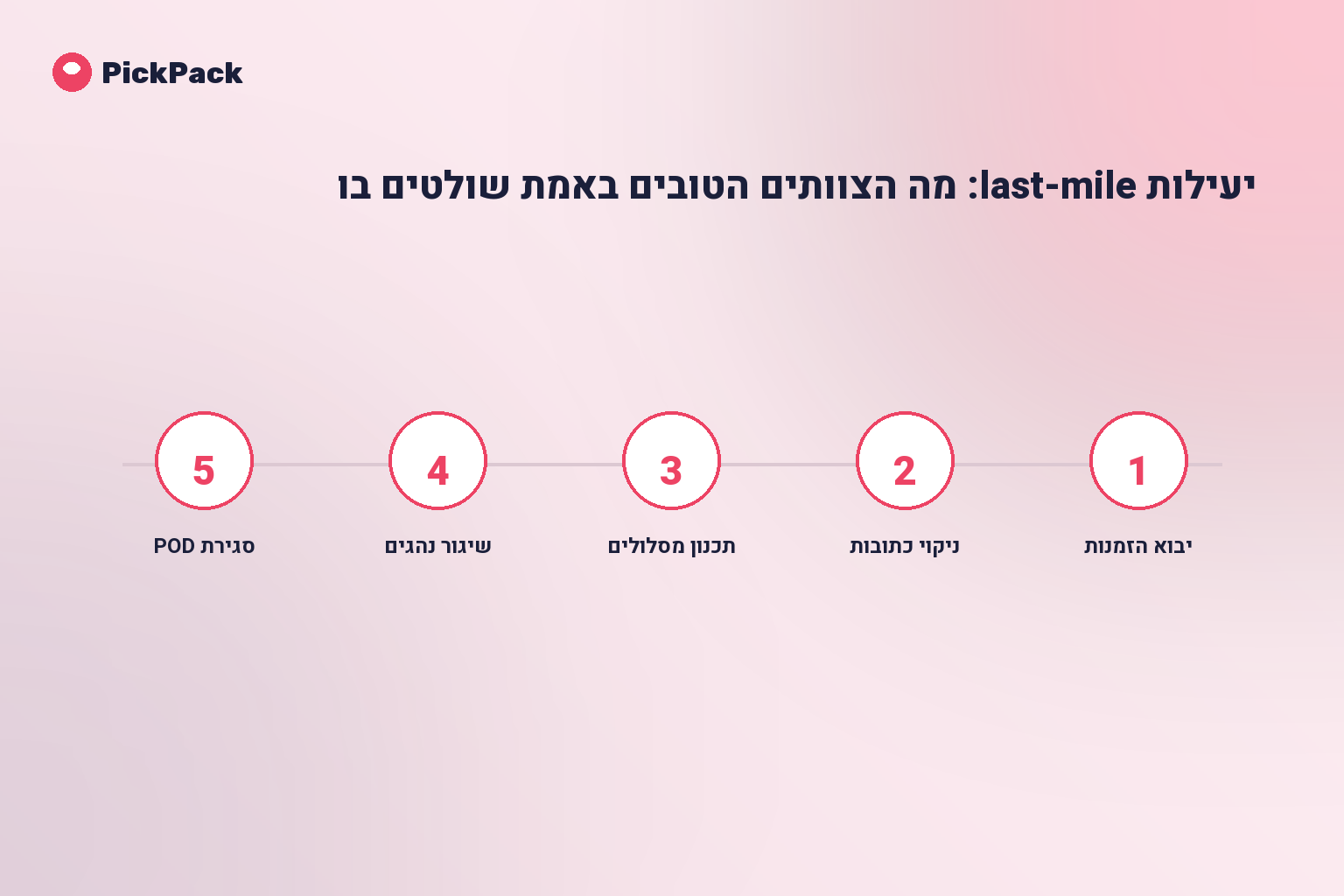 PickPack

יעילות last-mile: מה הצוותים הטובים באמת שולטים בו

1
יבוא הזמנות

2
ניקוי כתובות

3
תכנון מסלולים

4
שיגור נהגים

5
סגירת POD